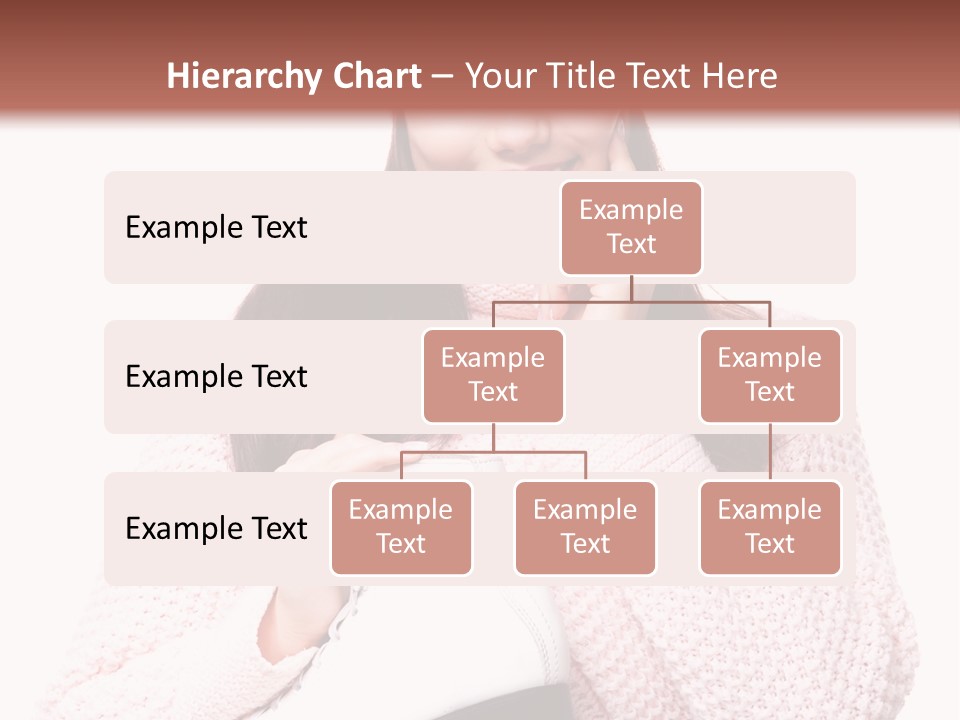 Hierarchy Chart – Your Title Text Here

Example Text

Example Text

Example Text

Example Text

Example Text

Example Text

Example Text

Example Text

Example Text